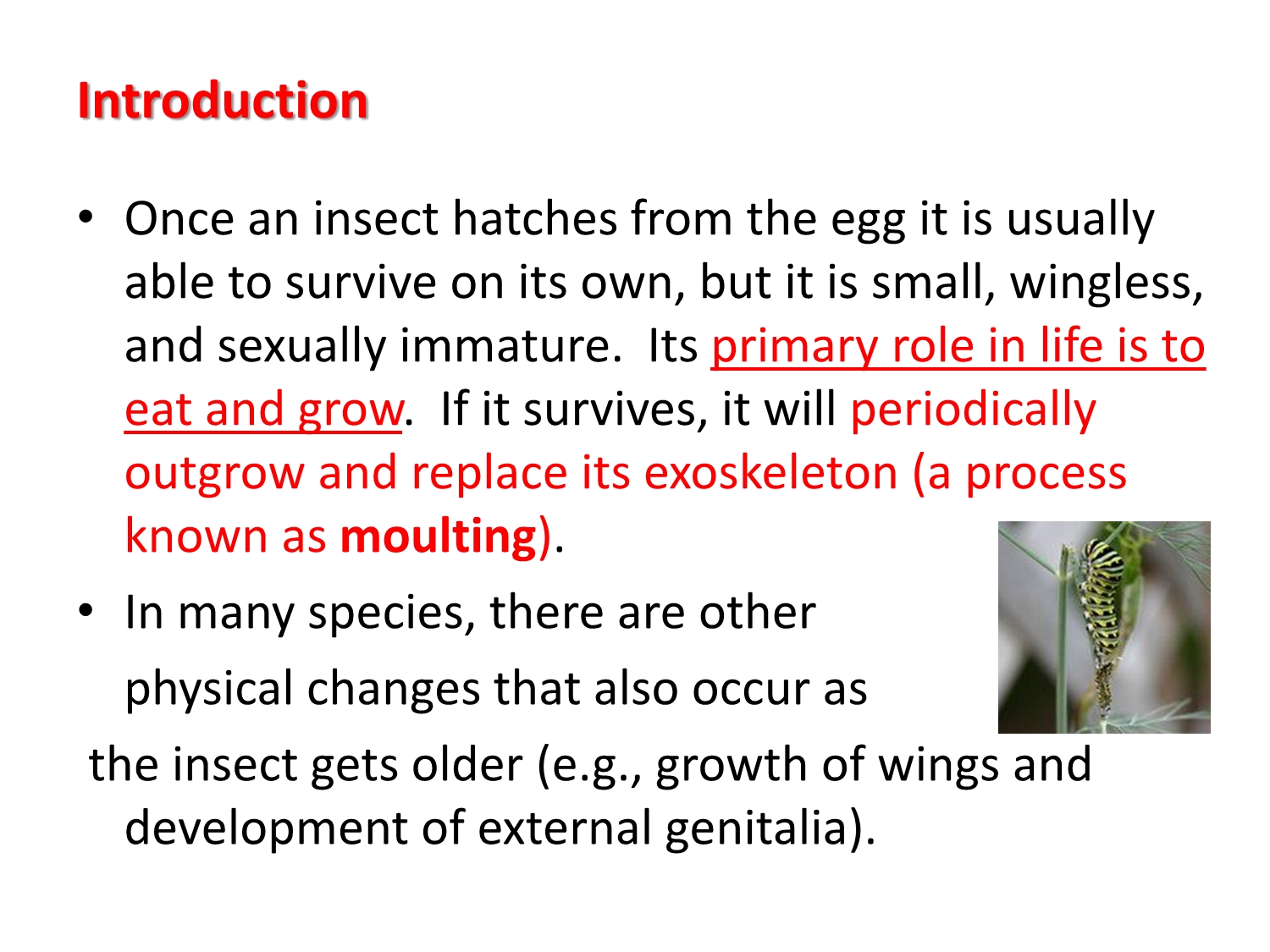 Introduction

• Once an insect hatches from the egg it is usually able to survive on its own, but it is small, wingless, and sexually immature. Its primary role in life is to eat and grow. If it survives, it will periodically outgrow and replace its exoskeleton (a process known as moulting).

• In many species, there are other physical changes that also occur as the insect gets older (e.g., growth of wings and development of external genitalia).